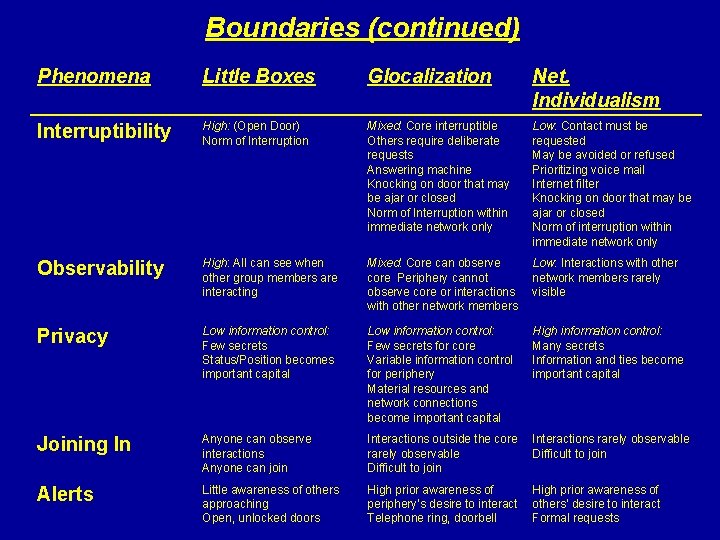 Boundaries (continued)

| Phenomena | Little Boxes | Glocalization | Net. Individualism |
|---|---|---|---|
| Interruptibility | High: (Open Door) Norm of Interruption | Mixed: Core interruptible Others require deliberate requests Answering machine Knocking on door that may be ajar or closed Norm of Interruption within immediate network only | Low: Contact must be requested May be avoided or refused Prioritizing voice mail Internet filter Knocking on door that may be ajar or closed Norm of interruption within immediate network only |
| Observability | High: All can see when other group members are interacting | Mixed: Core can observe core Periphery cannot observe core or interactions with other network members | Low: Interactions with other network members rarely visible |
| Privacy | Low information control: Few secrets Status/Position becomes important capital | Low information control: Few secrets for core Variable information control for periphery Material resources and network connections become important capital | High information control: Many secrets Information and ties become important capital |
| Joining In | Anyone can observe interactions Anyone can join | Interactions outside the core rarely observable Difficult to join | Interactions rarely observable Difficult to join |
| Alerts | Little awareness of others approaching Open, unlocked doors | High prior awareness of periphery's desire to interact Telephone ring, doorbell | High prior awareness of others' desire to interact Formal requests |